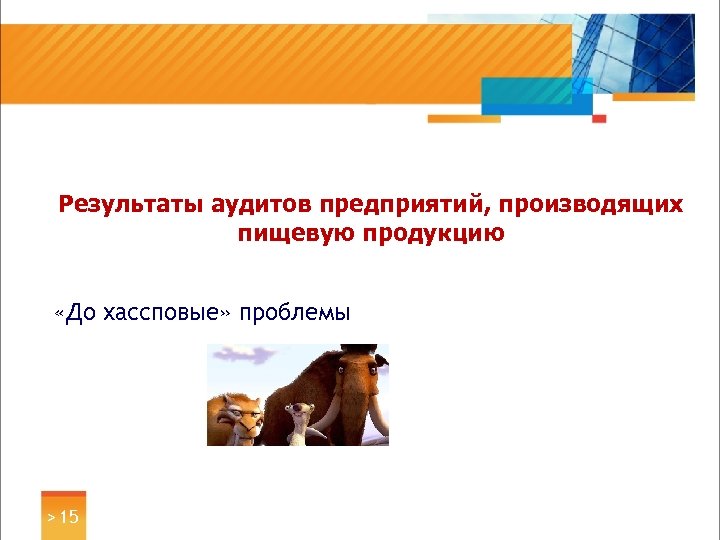 Результаты аудитов предприятий, производящих пищевую продукцию

«До хассповые» проблемы

> 15